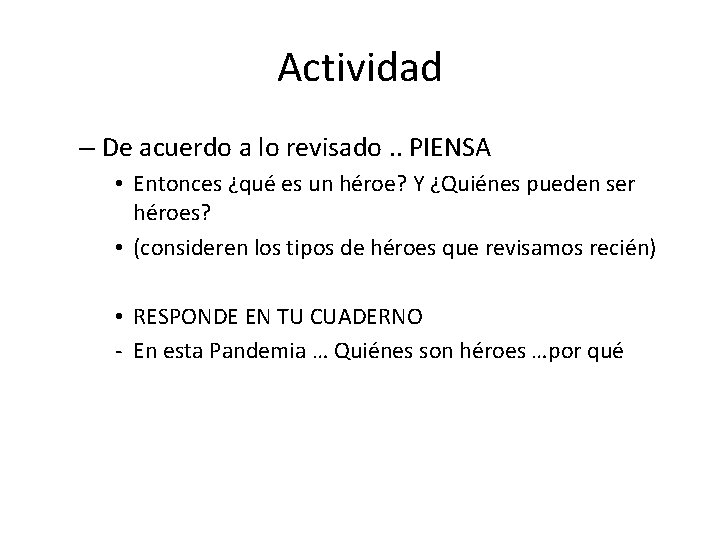 Actividad

– De acuerdo a lo revisado .. PIENSA

• Entonces ¿qué es un héroe? Y ¿Quiénes pueden ser héroes?

• (consideren los tipos de héroes que revisamos recién)

• RESPONDE EN TU CUADERNO

- En esta Pandemia … Quiénes son héroes …por qué